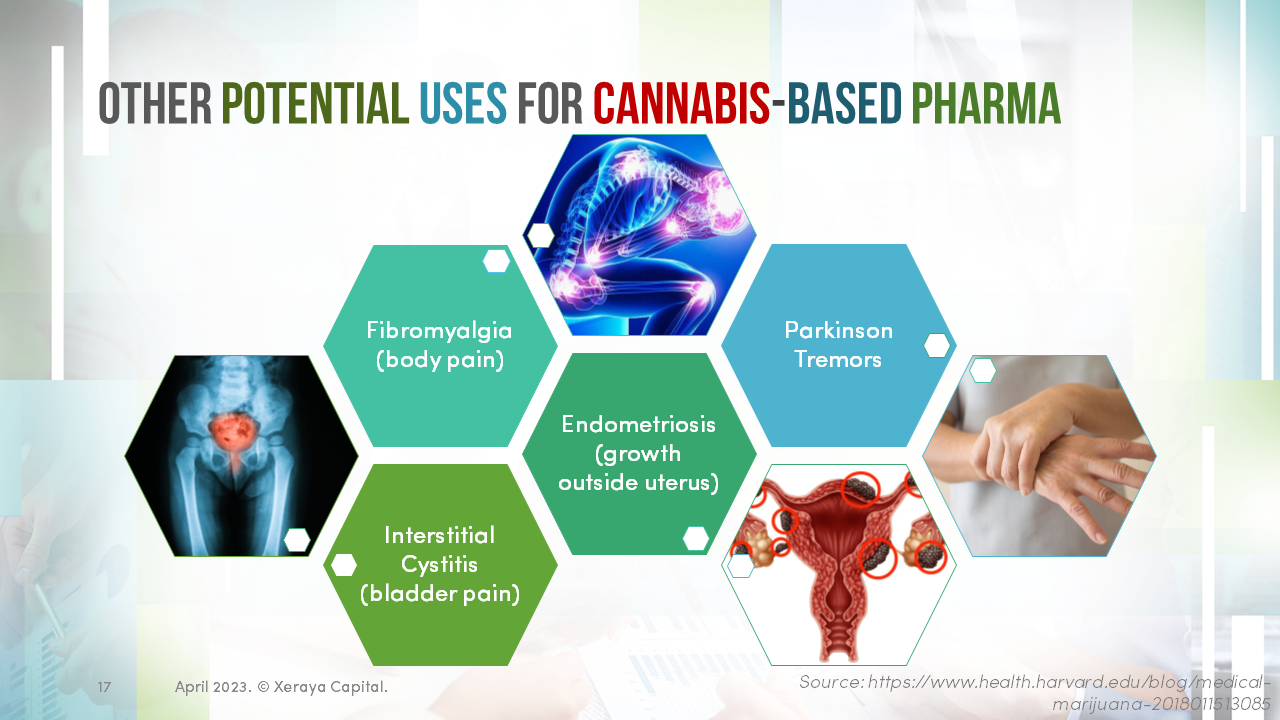 OTHER POTENTIAL USES FOR CANNABIS-BASED PHARMA

Fibromyalgia (body pain)

Parkinson Tremors

Endometriosis (growth outside uterus)

Interstitial Cystitis (bladder pain)

17

April 2023. © Xeraya Capital.

Source: https://www.health.harvard.edu/blog/medical-marijuana-2018011513085